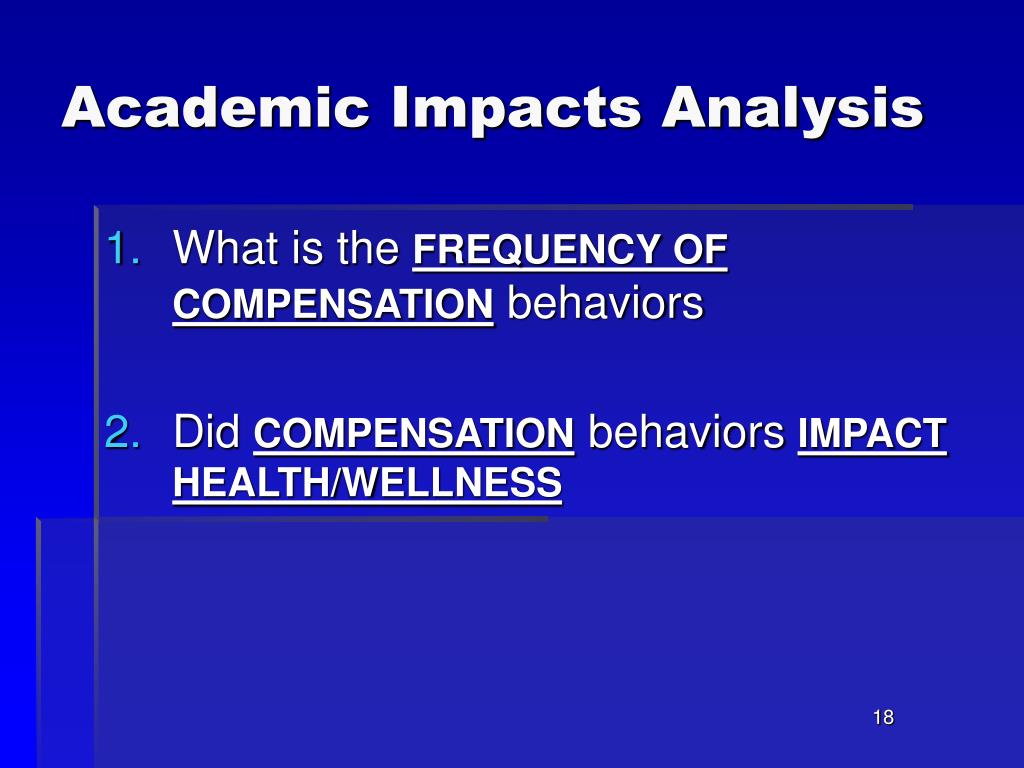 Academic Impacts Analysis

1. What is the FREQUENCY OF COMPENSATION behaviors

2. Did COMPENSATION behaviors IMPACT HEALTH/WELLNESS

18